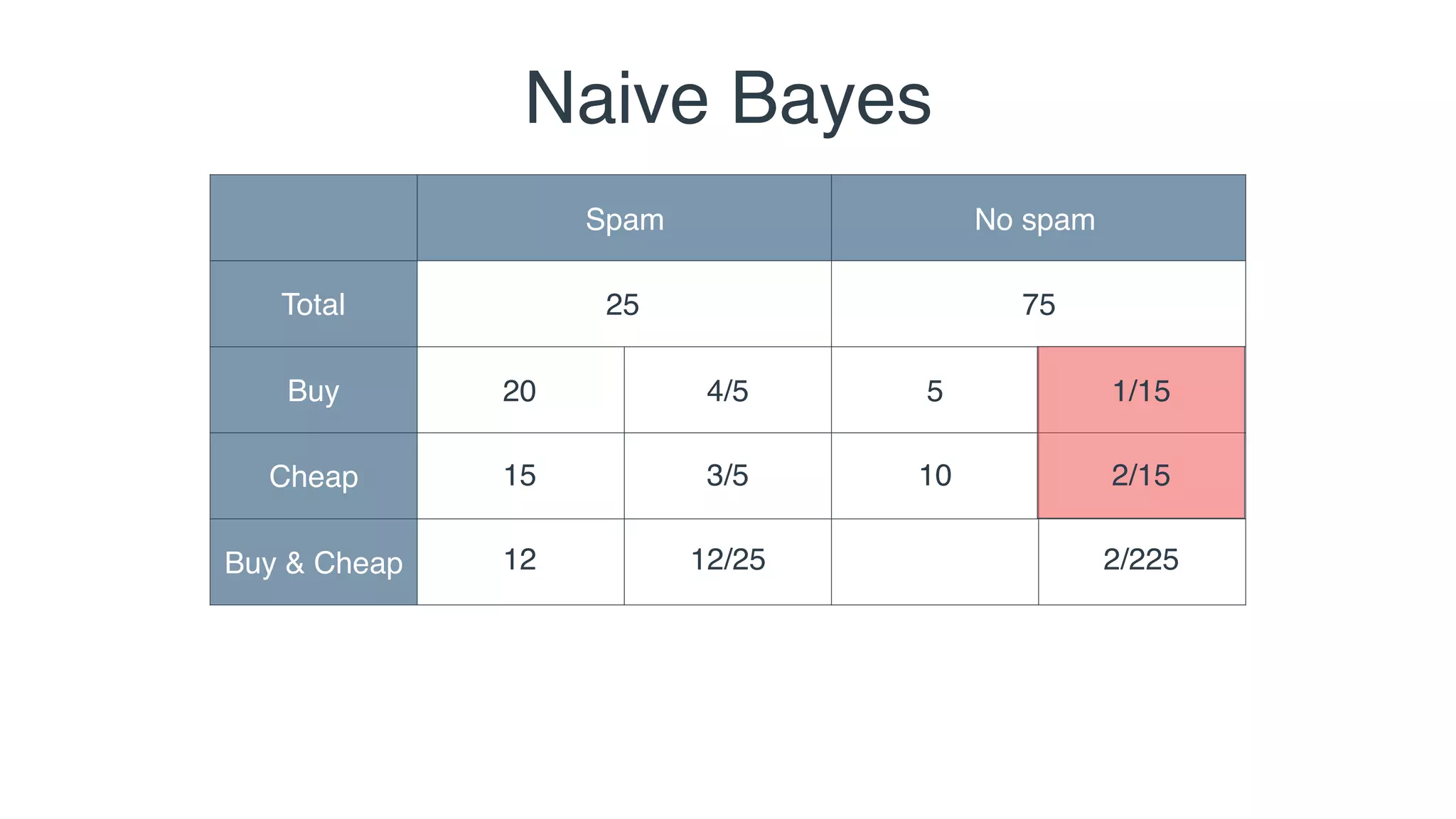 Naive Bayes

| | Spam | | No spam | |
|---|---|---|---|---|
| Total | 25 | | 75 | |
| Buy | 20 | 4/5 | 5 | 1/15 |
| Cheap | 15 | 3/5 | 10 | 2/15 |
| Buy & Cheap | 12 | 12/25 | | 2/225 |